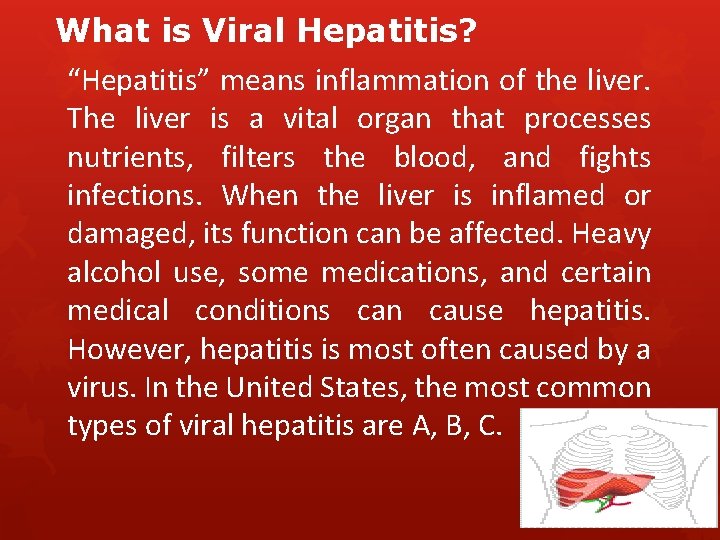 What is Viral Hepatitis?

“Hepatitis” means inflammation of the liver. The liver is a vital organ that processes nutrients, filters the blood, and fights infections. When the liver is inflamed or damaged, its function can be affected. Heavy alcohol use, some medications, and certain medical conditions can cause hepatitis. However, hepatitis is most often caused by a virus. In the United States, the most common types of viral hepatitis are A, B, C.